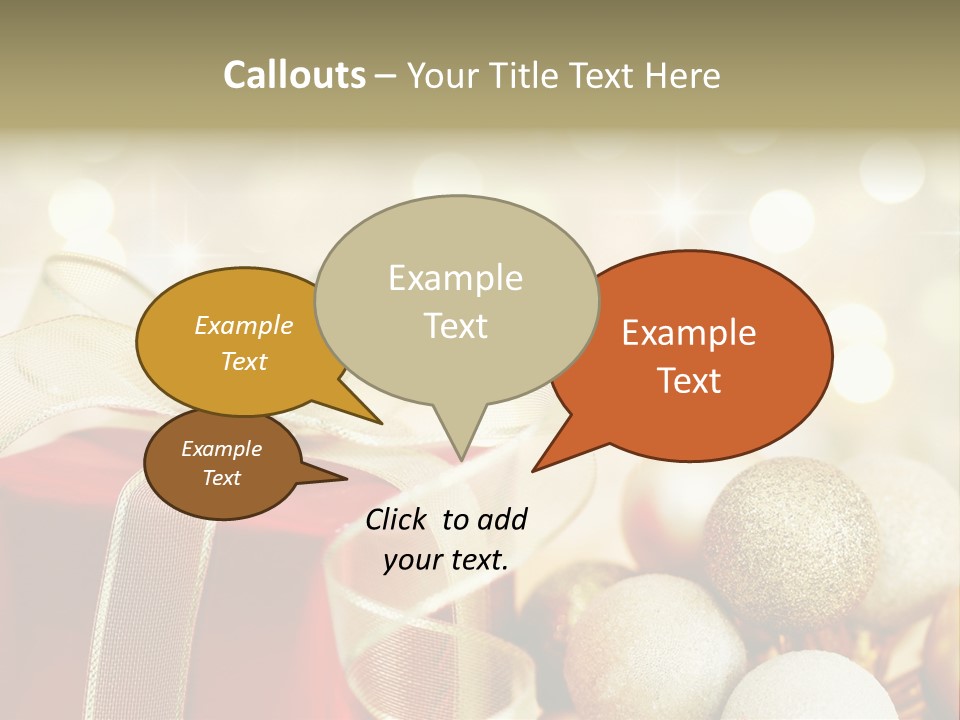 Callouts – Your Title Text Here

Example Text

Example Text

Example Text

Example Text

Click to add your text.